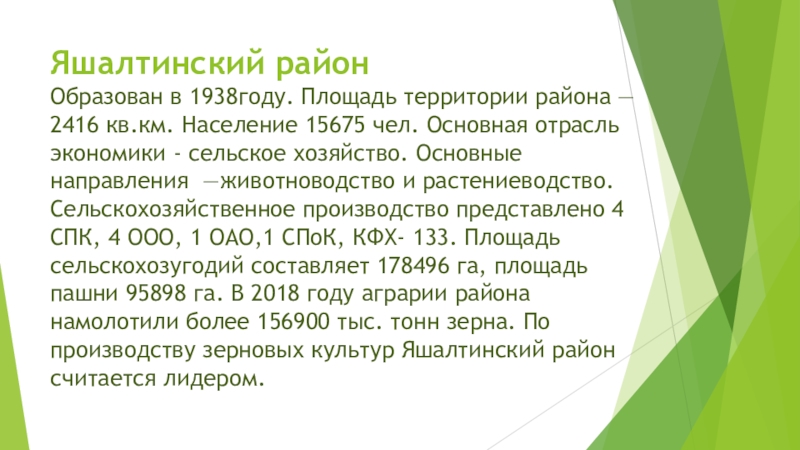 Яшалтинский район
Образован в 1938году. Площадь территории района — 2416 кв.км. Население 15675 чел. Основная отрасль экономики - сельское хозяйство. Основные направления —животноводство и растениеводство. Сельскохозяйственное производство представлено 4 СПК, 4 ООО, 1 ОАО,1 СПоК, КФХ- 133. Площадь сельскохозугодий составляет 178496 га, площадь пашни 95898 га. В 2018 году аграрии района намолотили более 156900 тыс. тонн зерна. По производству зерновых культур Яшалтинский район считается лидером.